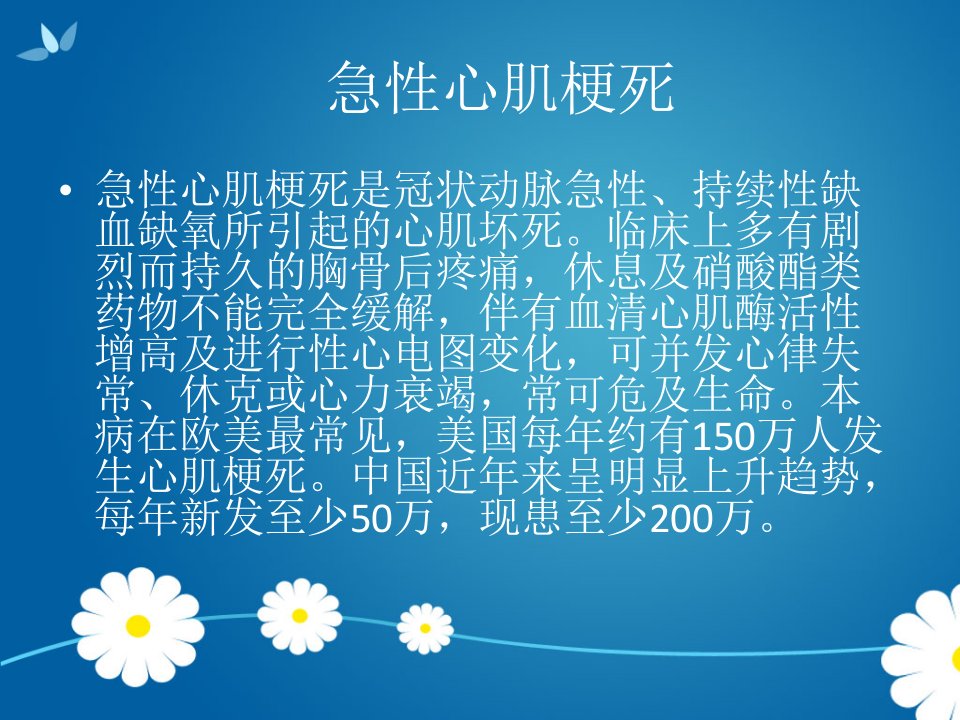 急性心肌梗死

• 急性心肌梗死是冠状动脉急性、持续性缺血缺氧所引起的心肌坏死。临床上多有剧烈而持久的胸骨后疼痛，休息及硝酸酯类药物不能完全缓解，伴有血清心肌酶活性增高及进行性心电图变化，可并发心律失常、休克或心力衰竭，常可危及生命。本病在欧美最常见，美国每年约有150万人发生心肌梗死。中国近年来呈明显上升趋势，每年新发至少50万，现患至少200万。